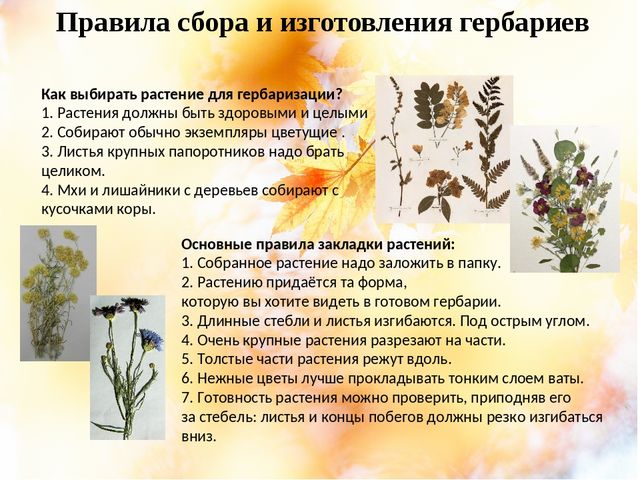 Правила сбора и изготовления гербариев

Как выбирать растение для гербаризации?
1. Растения должны быть здоровыми и целыми
2. Собирают обычно экземпляры цветущие .
3. Листья крупных папоротников надо брать целиком.
4. Мхи и лишайники с деревьев собирают с кусочками коры.

Основные правила закладки растений:
1. Собранное растение надо заложить в папку.
2. Растению придаётся та форма,
которую вы хотите видеть в готовом гербарии.
3. Длинные стебли и листья изгибаются. Под острым углом.
4. Очень крупные растения разрезают на части.
5. Толстые части растения режут вдоль.
6. Нежные цветы лучше прокладывать тонким слоем ваты.
7. Готовность растения можно проверить, приподняв его за стебель: листья и концы побегов должны резко изгибаться вниз.